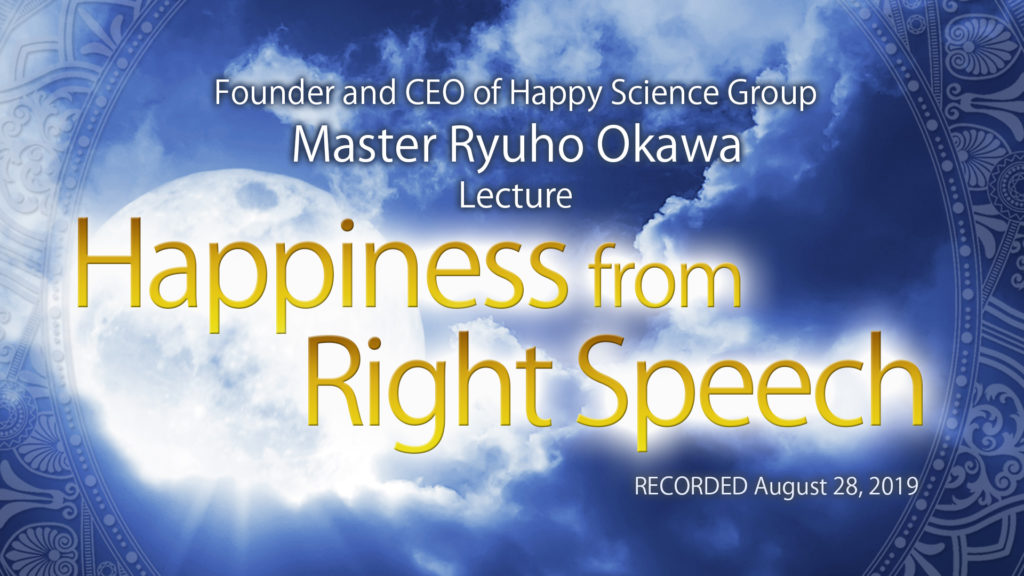 Founder and CEO of Happy Science Group
Master Ryuho Okawa
Lecture

Happiness from Right Speech

RECORDED August 28, 2019